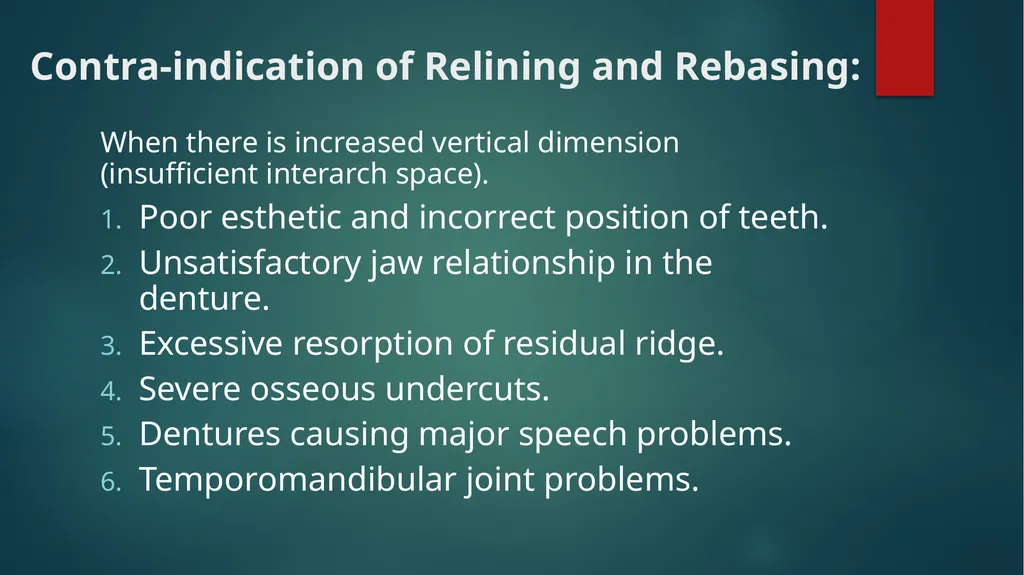 Contra-indication of Relining and Rebasing:

When there is increased vertical dimension (insufficient interarch space).

1. Poor esthetic and incorrect position of teeth.
2. Unsatisfactory jaw relationship in the denture.
3. Excessive resorption of residual ridge.
4. Severe osseous undercuts.
5. Dentures causing major speech problems.
6. Temporomandibular joint problems.